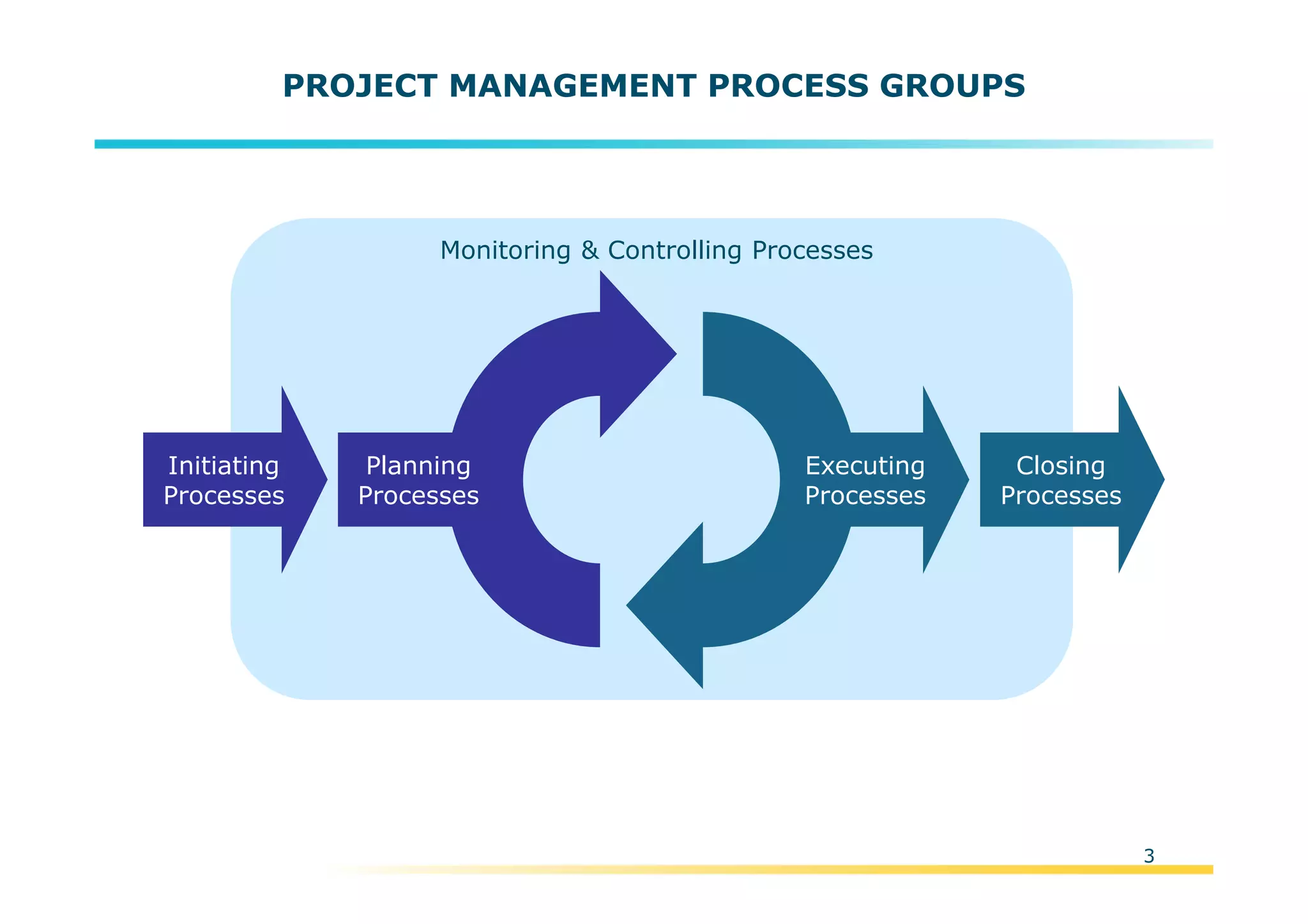 PROJECT MANAGEMENT PROCESS GROUPS

Monitoring & Controlling Processes

Initiating Processes

Planning Processes

Executing Processes

Closing Processes

3